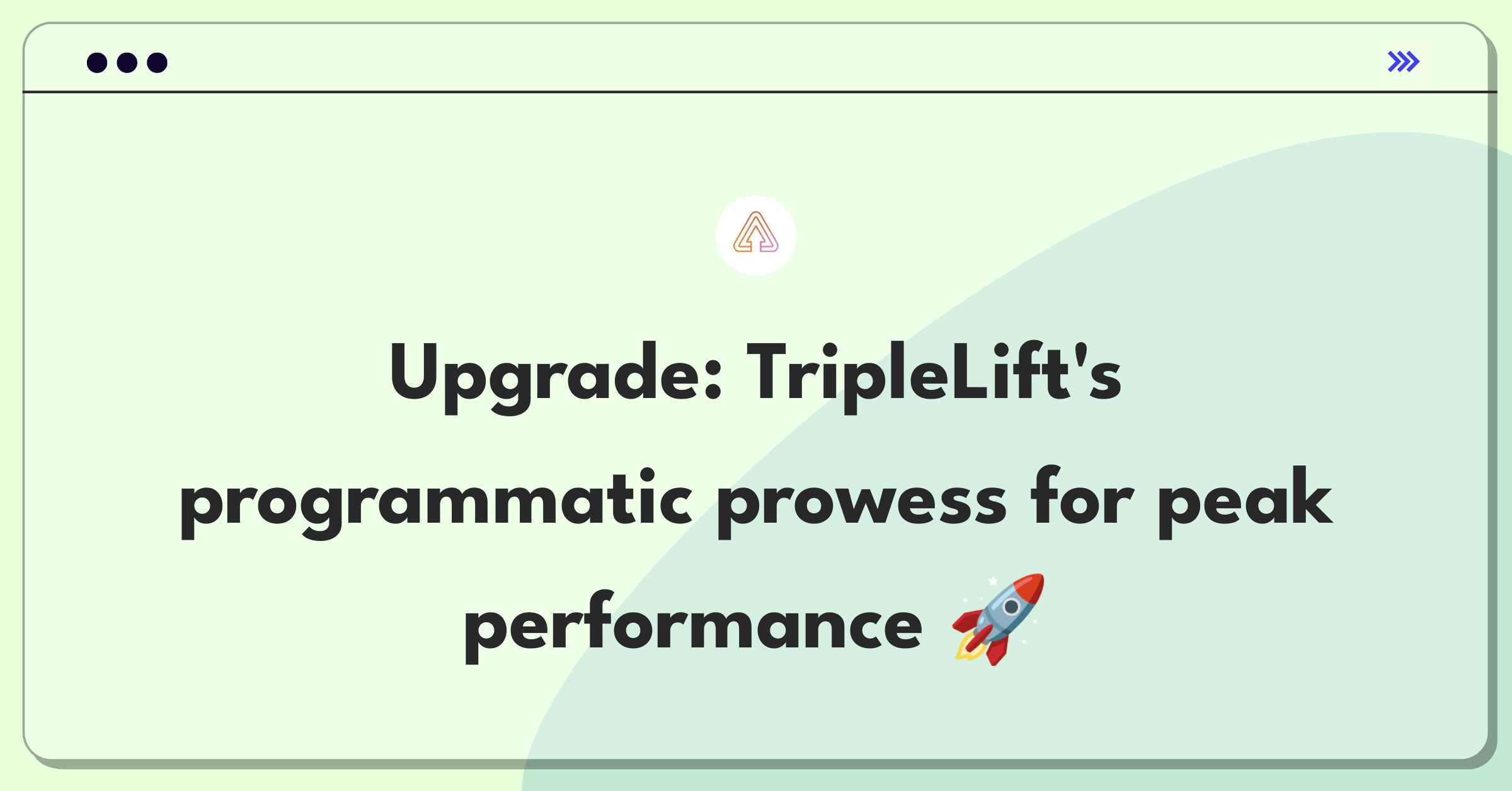 Upgrade: TripleLift's programmatic prowess for peak performance 🚀